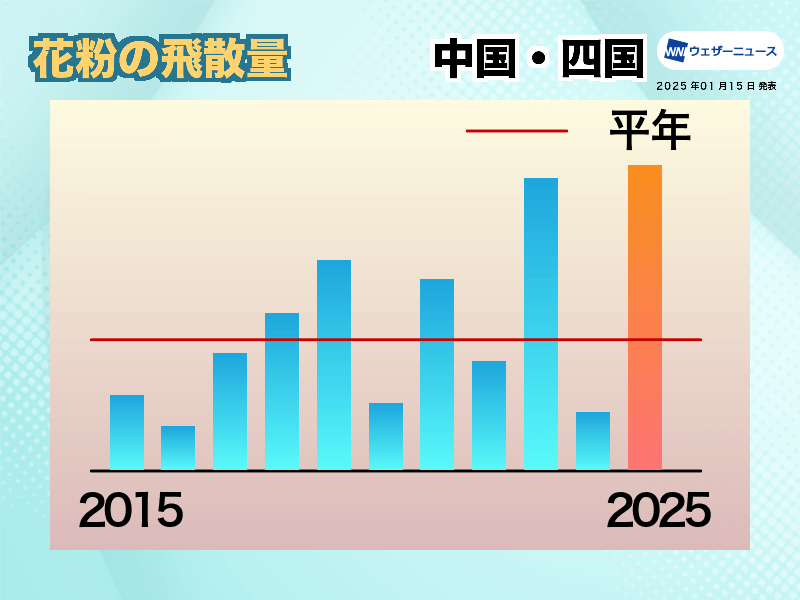 花粉の飛散量

中国・四国

WN ウェザーニュース

2025年01月15日 発表

平年

2015

2025